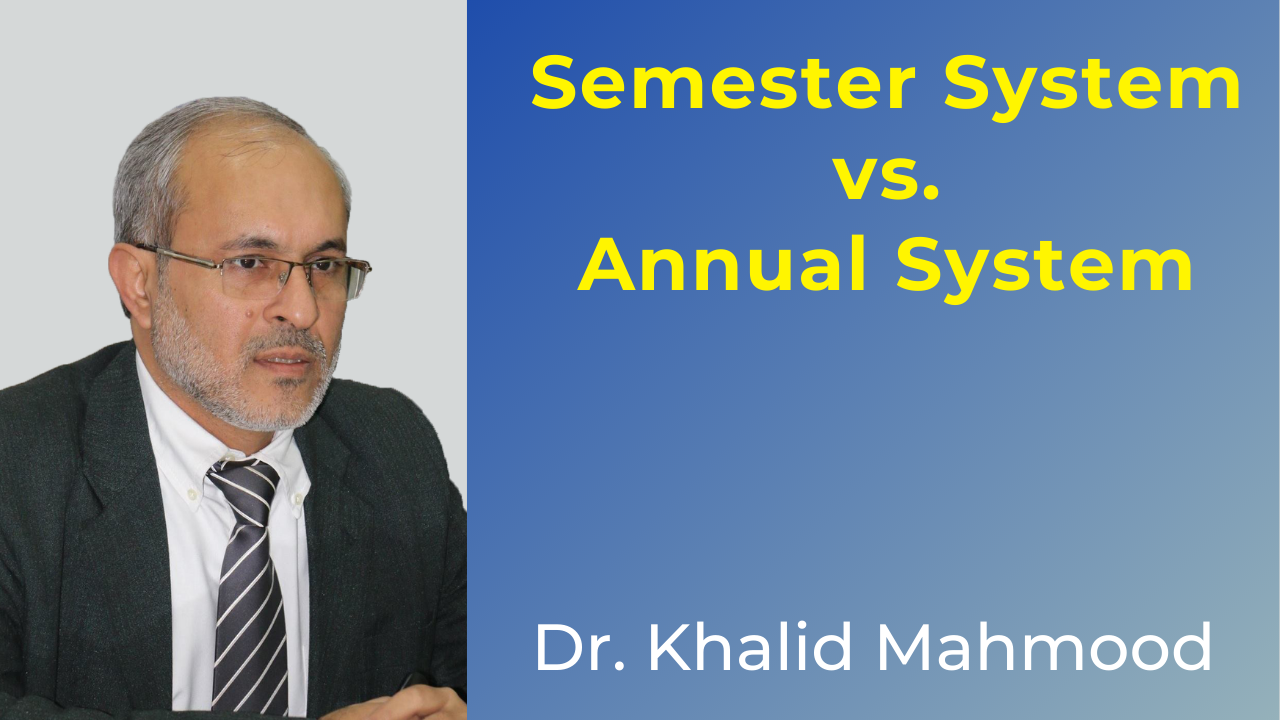 Semester System
vs.
Annual System

Dr. Khalid Mahmood